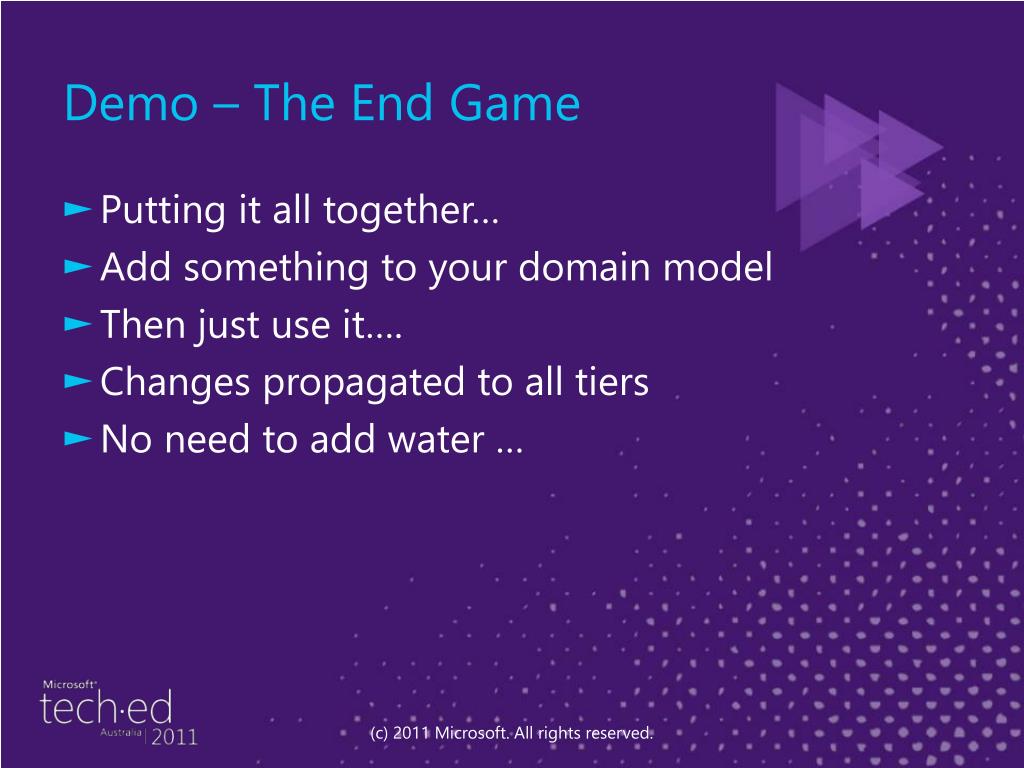 Demo – The End Game

► Putting it all together…
► Add something to your domain model
► Then just use it….
► Changes propagated to all tiers
► No need to add water …

Microsoft® tech·ed Australia | 2011

(c) 2011 Microsoft. All rights reserved.